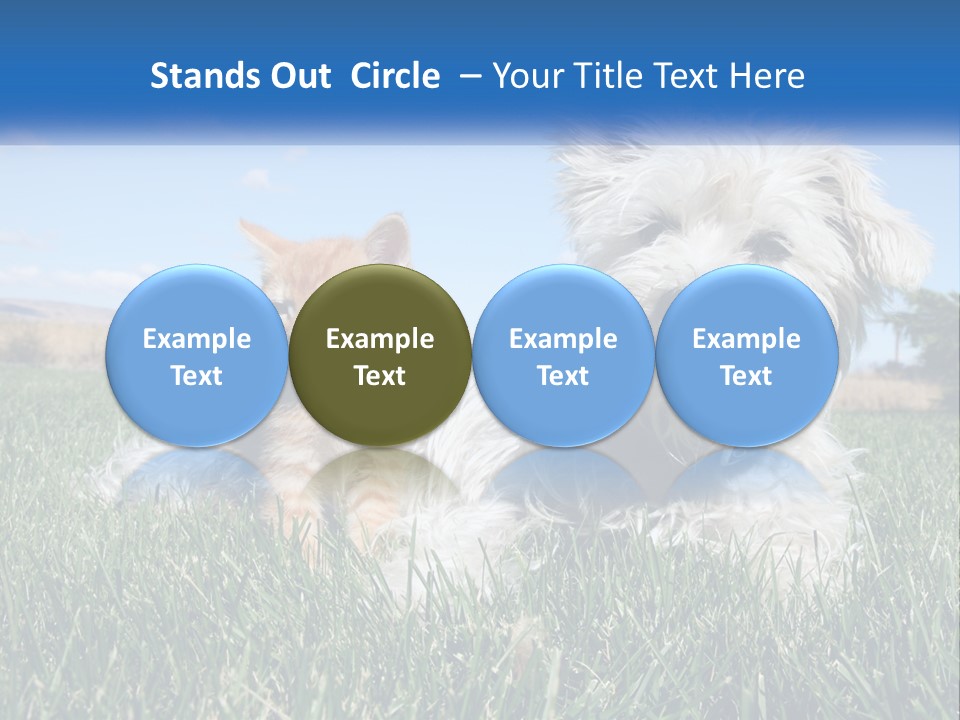 Stands Out Circle – Your Title Text Here

Example Text

Example Text

Example Text

Example Text